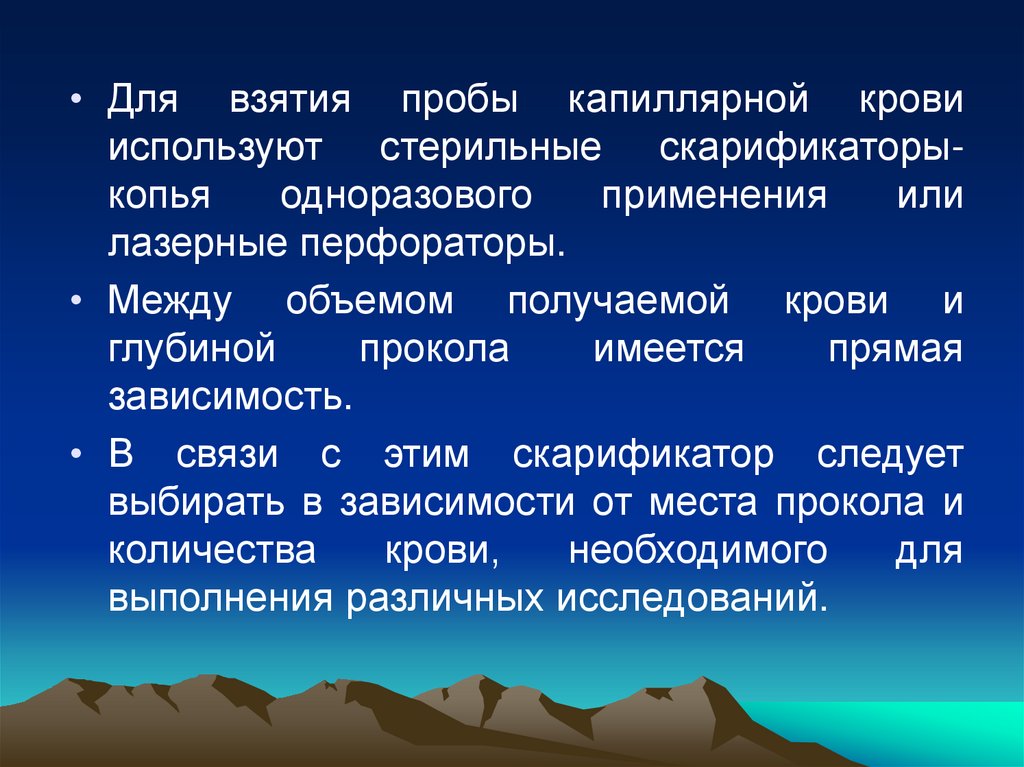 • Для взятия пробы капиллярной крови используют стерильные скарификаторы-копья одноразового применения или лазерные перфораторы.

• Между объемом получаемой крови и глубиной прокола имеется прямая зависимость.

• В связи с этим скарификатор следует выбирать в зависимости от места прокола и количества крови, необходимого для выполнения различных исследований.